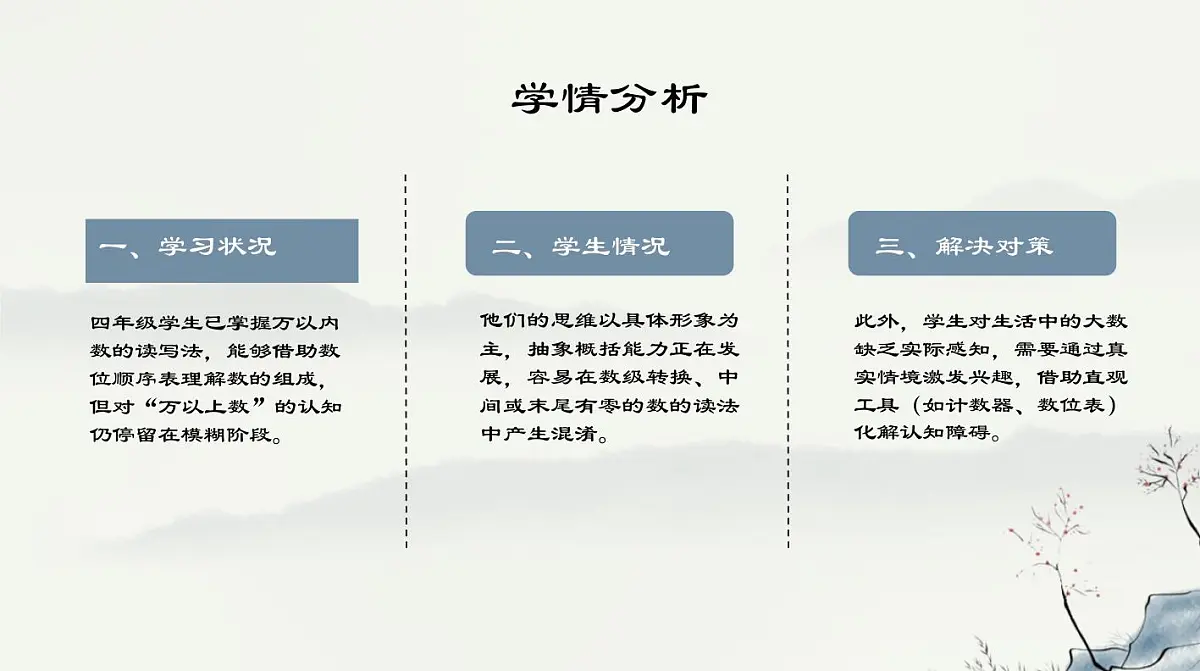 学情分析

一、学习状况

四年级学生已掌握万以内数的读写法，能够借助数位顺序表理解数的组成，但对“万以上数”的认知仍停留在模糊阶段。

二、学生情况

他们的思维以具体形象为主，抽象概括能力正在发展，容易在数级转换、中间或末尾有零的数的读法中产生混淆。

三、解决对策

此外，学生对生活中的大数缺乏实际感知，需要通过真实情境激发兴趣，借助直观工具（如计数器、数位表）化解认知障碍。